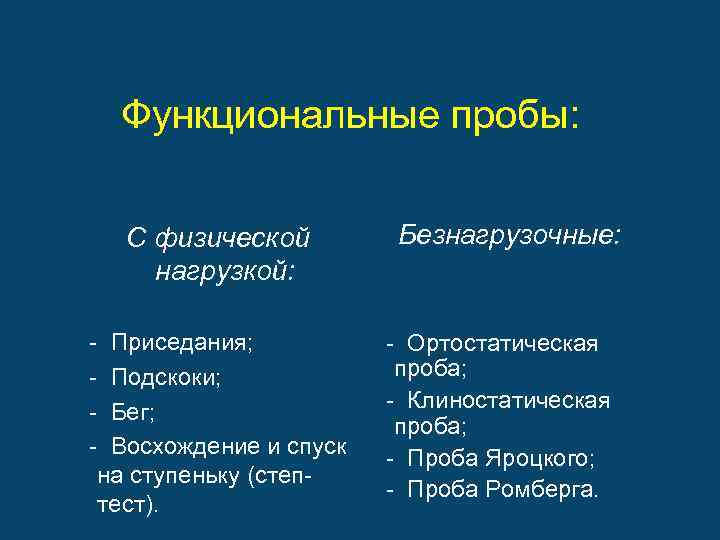 Функциональные пробы:

С физической нагрузкой:

- Приседания;
- Подскоки;
- Бег;
- Восхождение и спуск на ступеньку (степ-тест).

Безнагрузочные:

- Ортостатическая проба;
- Клиностатическая проба;
- Проба Яроцкого;
- Проба Ромберга.